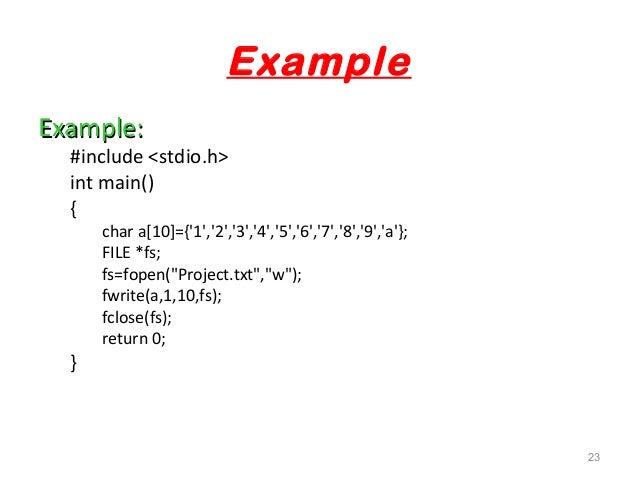 Example

Example:
#include <stdio.h>
int main()
{
char a[10]={'1','2','3','4','5','6','7','8','9','a'};
FILE *fs;
fs=fopen("Project.txt","w");
fwrite(a,1,10,fs);
fclose(fs);
return 0;
}

23